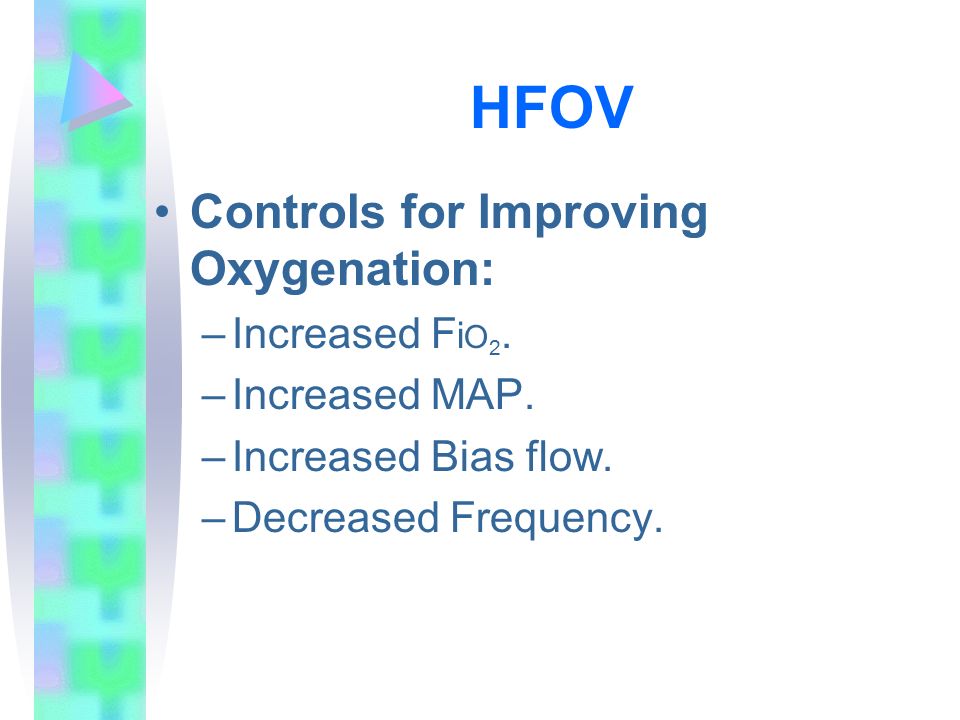 HFOV

• Controls for Improving Oxygenation:
– Increased $FiO_2$.
– Increased MAP.
– Increased Bias flow.
– Decreased Frequency.